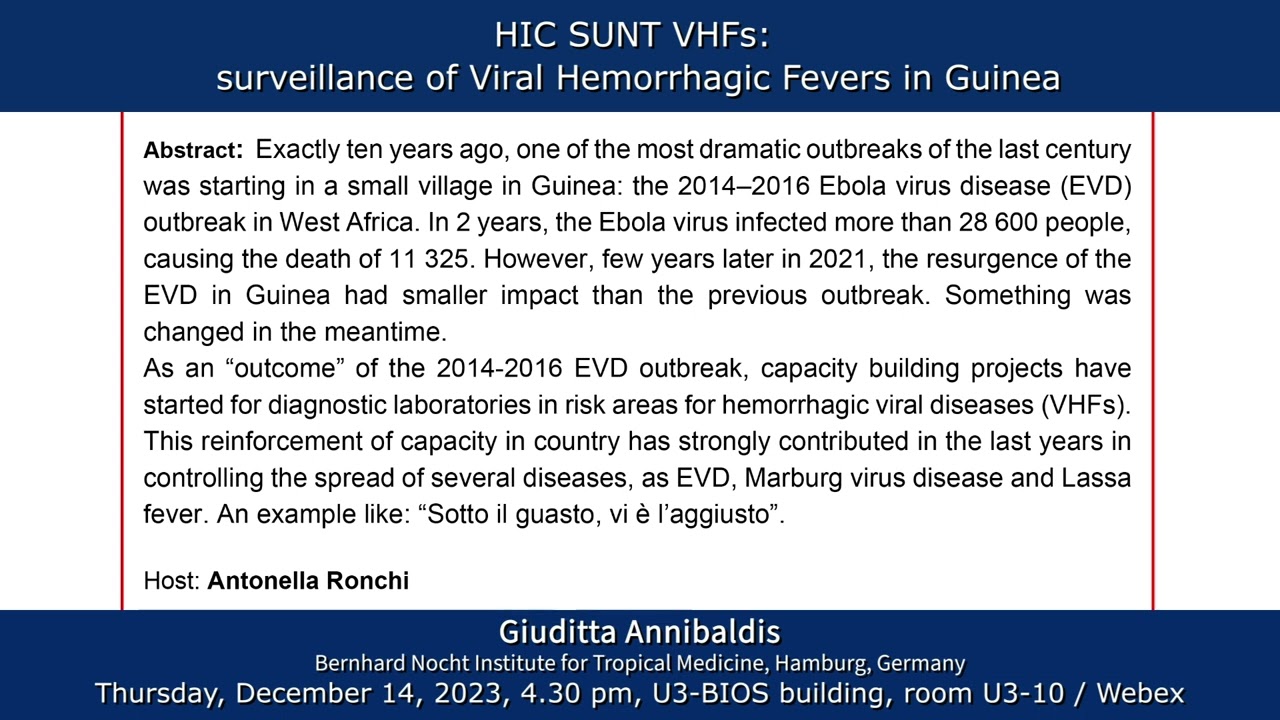 HIC SUNT VHFs:
surveillance of Viral Hemorrhagic Fevers in Guinea

Abstract: Exactly ten years ago, one of the most dramatic outbreaks of the last century was starting in a small village in Guinea: the 2014–2016 Ebola virus disease (EVD) outbreak in West Africa. In 2 years, the Ebola virus infected more than 28 600 people, causing the death of 11 325. However, few years later in 2021, the resurgence of the EVD in Guinea had smaller impact than the previous outbreak. Something was changed in the meantime.
As an “outcome” of the 2014-2016 EVD outbreak, capacity building projects have started for diagnostic laboratories in risk areas for hemorrhagic viral diseases (VHFs). This reinforcement of capacity in country has strongly contributed in the last years in controlling the spread of several diseases, as EVD, Marburg virus disease and Lassa fever. An example like: “Sotto il guasto, vi è l’aggiusto”.

Host: Antonella Ronchi

Giuditta Annibaldis
Bernhard Nocht Institute for Tropical Medicine, Hamburg, Germany
Thursday, December 14, 2023, 4.30 pm, U3-BIOS building, room U3-10 / Webex